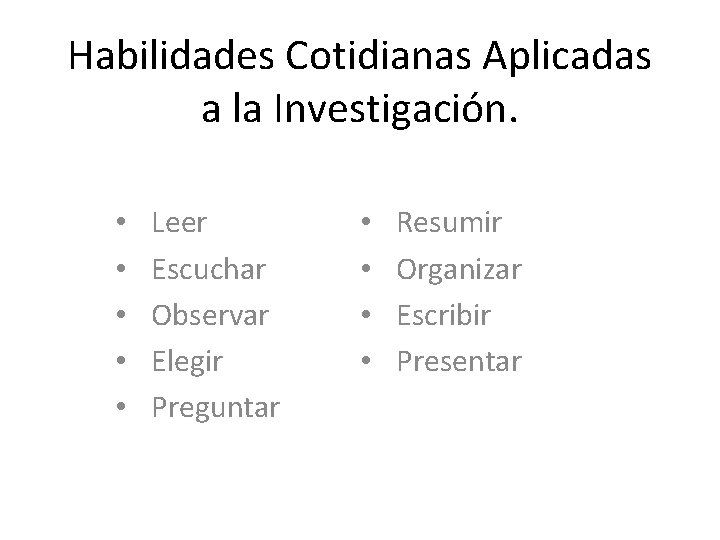 Habilidades Cotidianas Aplicadas a la Investigación.

• Leer
• Escuchar
• Observar
• Elegir
• Preguntar

• Resumir
• Organizar
• Escribir
• Presentar